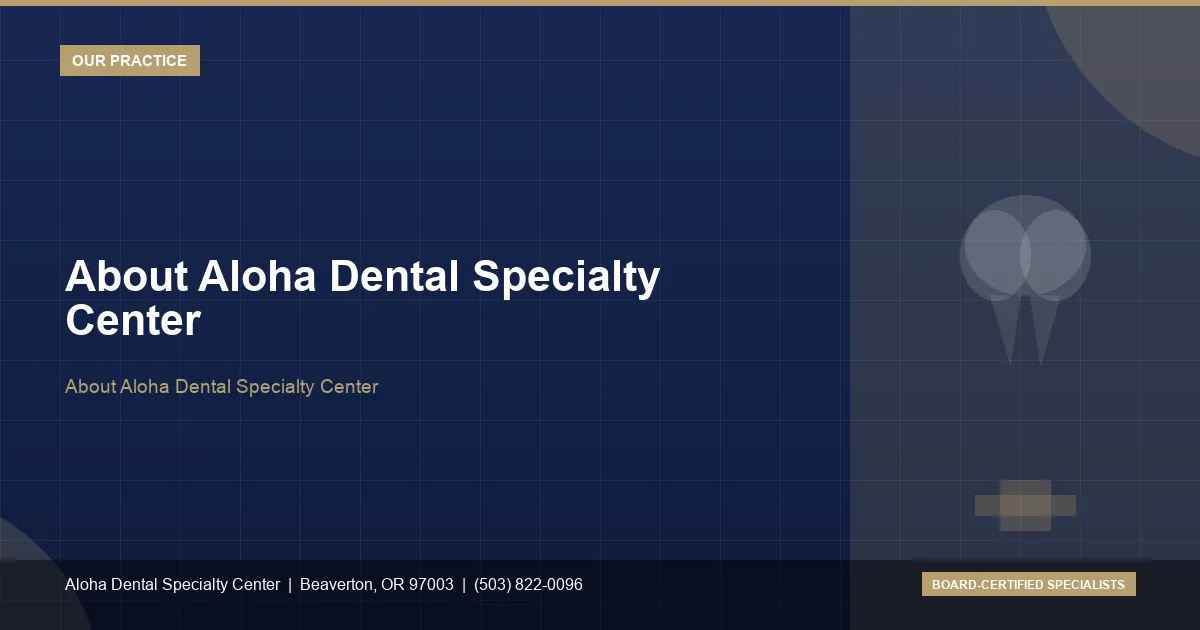 OUR PRACTICE

About Aloha Dental Specialty Center

About Aloha Dental Specialty Center

Aloha Dental Specialty Center | Beaverton, OR 97003 | (503) 822-0096

BOARD-CERTIFIED SPECIALISTS